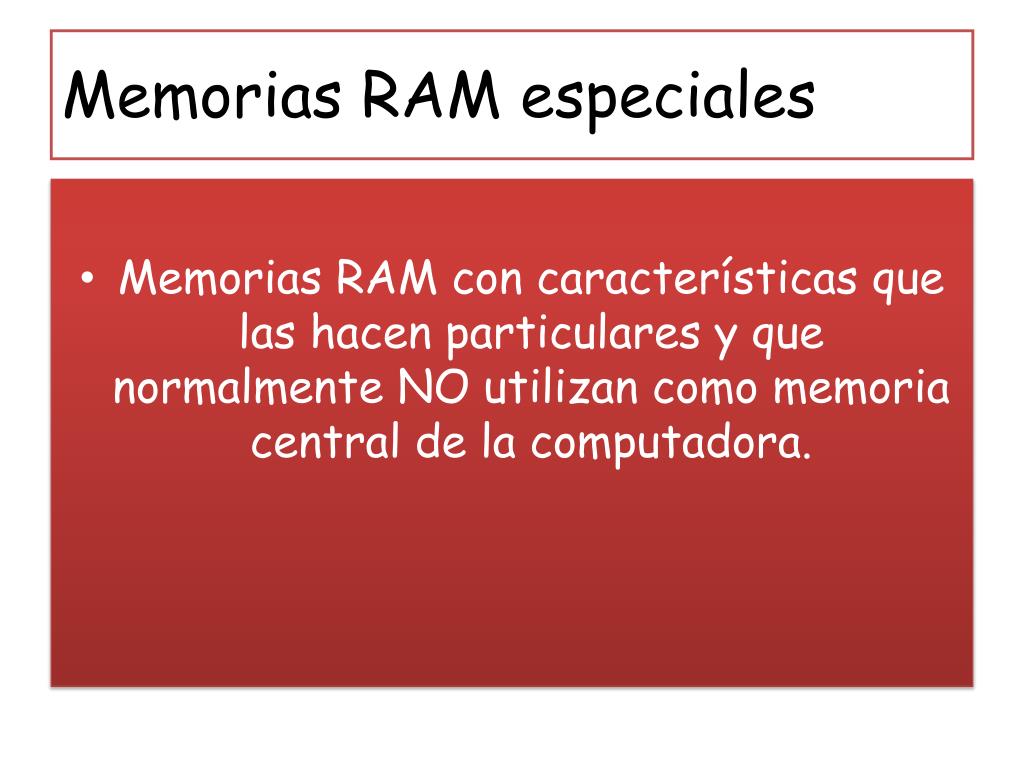 Memorias RAM especiales

• Memorias RAM con características que las hacen particulares y que normalmente NO utilizan como memoria central de la computadora.